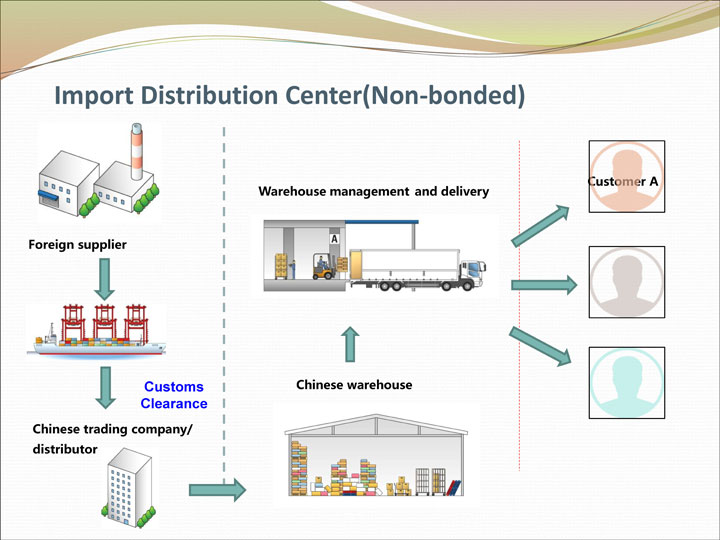 Import Distribution Center(Non-bonded)

Foreign supplier

Customs Clearance

Chinese trading company/ distributor

Warehouse management and delivery

A

Chinese warehouse

Customer A